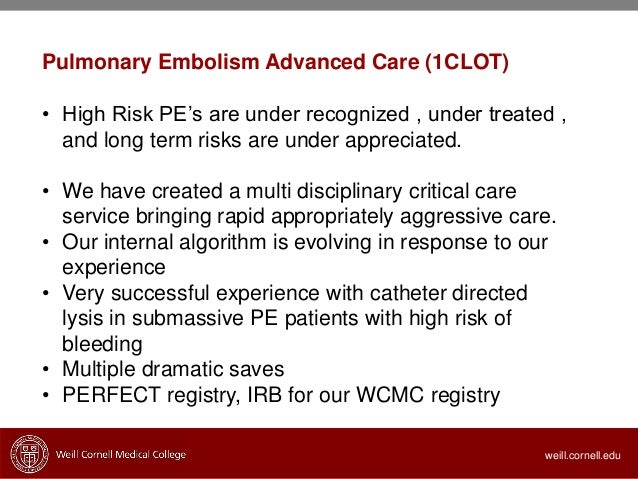 Pulmonary Embolism Advanced Care (1CLOT)

• High Risk PE's are under recognized , under treated , and long term risks are under appreciated.

• We have created a multi disciplinary critical care service bringing rapid appropriately aggressive care.
• Our internal algorithm is evolving in response to our experience
• Very successful experience with catheter directed lysis in submassive PE patients with high risk of bleeding
• Multiple dramatic saves
• PERFECT registry, IRB for our WCMC registry

Weill Cornell Medical College

weill.cornell.edu